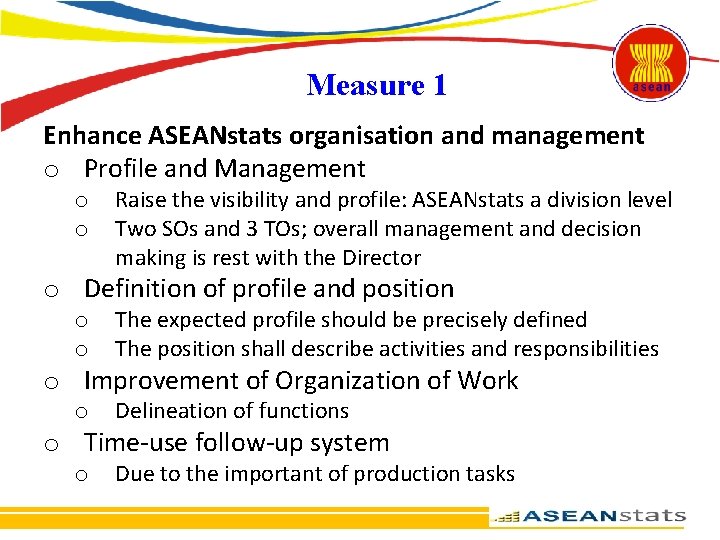 asean

Measure 1

Enhance ASEANstats organisation and management

o Profile and Management
  o Raise the visibility and profile: ASEANstats a division level
  o Two SOs and 3 TOs; overall management and decision making is rest with the Director
o Definition of profile and position
  o The expected profile should be precisely defined
  o The position shall describe activities and responsibilities
o Improvement of Organization of Work
  o Delineation of functions
o Time-use follow-up system
  o Due to the important of production tasks

ASEANstats